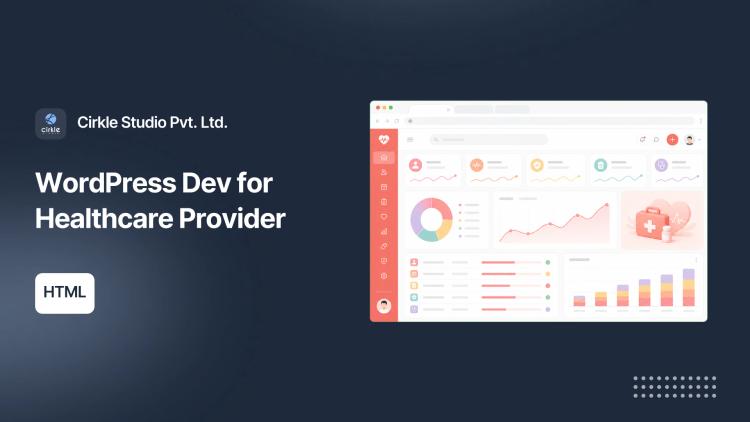 cirkle

Cirkle Studio Pvt. Ltd.

WordPress Dev for Healthcare Provider

HTML